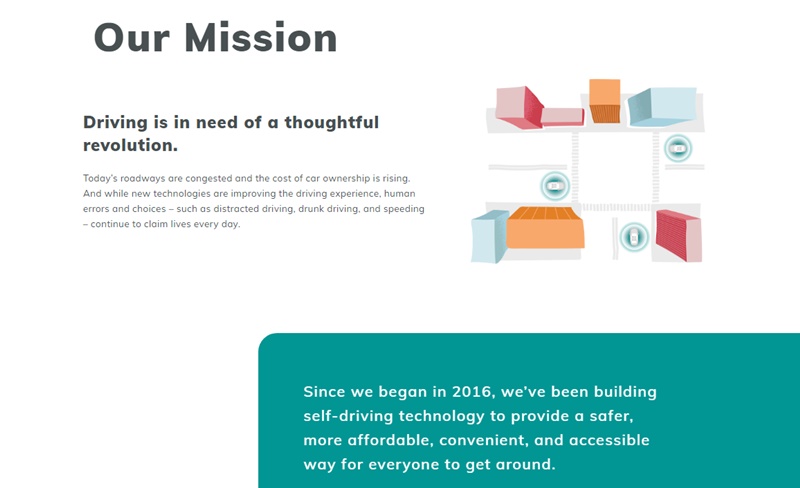 Our Mission

Driving is in need of a thoughtful revolution.

Today's roadways are congested and the cost of car ownership is rising. And while new technologies are improving the driving experience, human errors and choices – such as distracted driving, drunk driving, and speeding – continue to claim lives every day.

Since we began in 2016, we've been building self-driving technology to provide a safer, more affordable, convenient, and accessible way for everyone to get around.